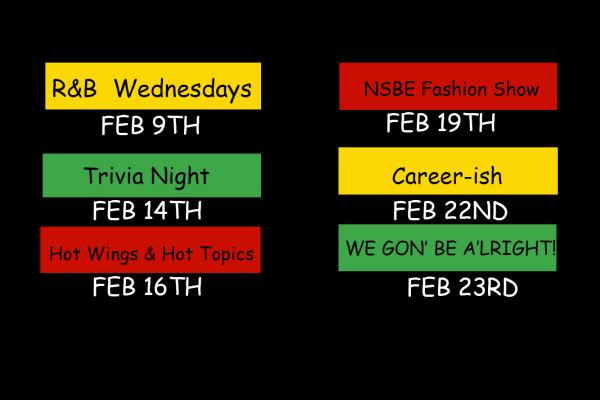 R&B Wednesdays
FEB 9TH

Trivia Night
FEB 14TH

Hot Wings & Hot Topics
FEB 16TH

NSBE Fashion Show
FEB 19TH

Career-ish
FEB 22ND

WE GON' BE A'LRIGHT!
FEB 23RD